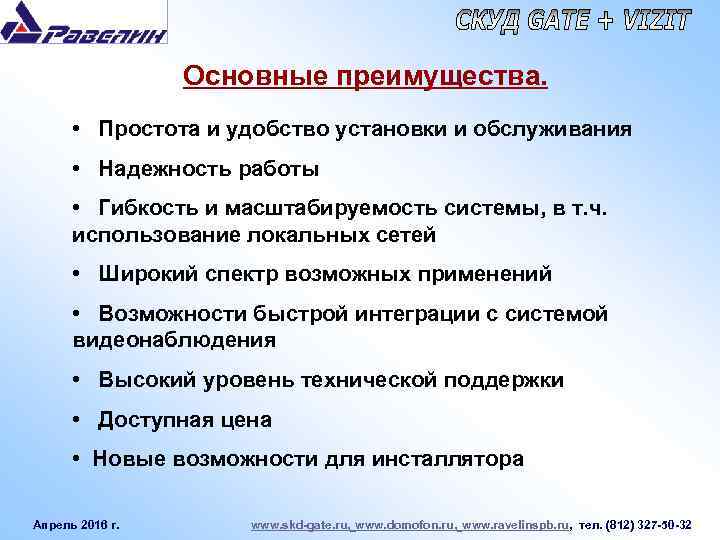 Равелин

СКУД GATE + VIZIT

Основные преимущества.

• Простота и удобство установки и обслуживания

• Надежность работы

• Гибкость и масштабируемость системы, в т.ч. использование локальных сетей

• Широкий спектр возможных применений

• Возможности быстрой интеграции с системой видеонаблюдения

• Высокий уровень технической поддержки

• Доступная цена

• Новые возможности для инсталлятора

Апрель 2016 г.

www.skd-gate.ru, www.domofon.ru, www.ravelinspb.ru, тел. (812) 327-50-32